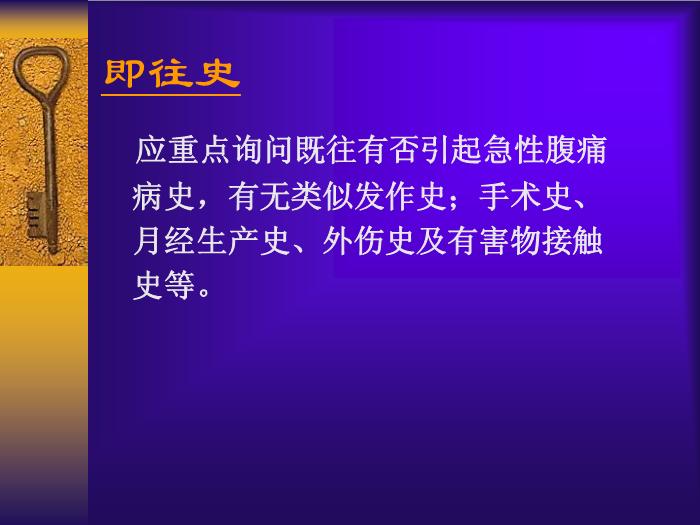 即往史

应重点询问既往有否引起急性腹痛病史，有无类似发作史；手术史、月经生产史、外伤史及有害物接触史等。